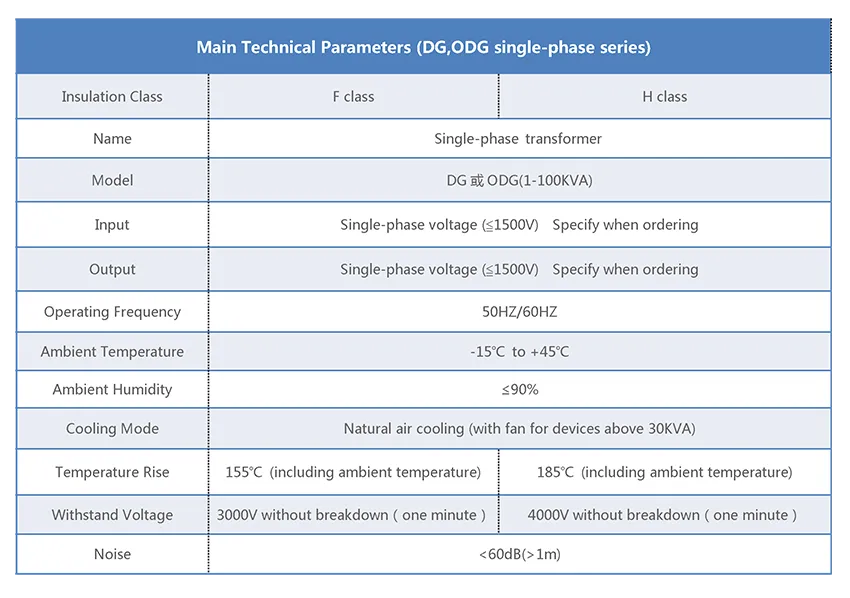 Main Technical Parameters (DG,ODG single-phase series)

| Insulation Class | F class | H class |
|---|---|---|
| Name | Single-phase transformer | |
| Model | DG 或 ODG(1-100KVA) | |
| Input | Single-phase voltage (≤1500V) Specify when ordering | |
| Output | Single-phase voltage (≤1500V) Specify when ordering | |
| Operating Frequency | 50HZ/60HZ | |
| Ambient Temperature | -15℃ to +45℃ | |
| Ambient Humidity | ≤90% | |
| Cooling Mode | Natural air cooling (with fan for devices above 30KVA) | |
| Temperature Rise | 155℃ (including ambient temperature) | 185℃ (including ambient temperature) |
| Withstand Voltage | 3000V without breakdown ( one minute ) | 4000V without breakdown ( one minute ) |
| Noise | <60dB(>1m) | |